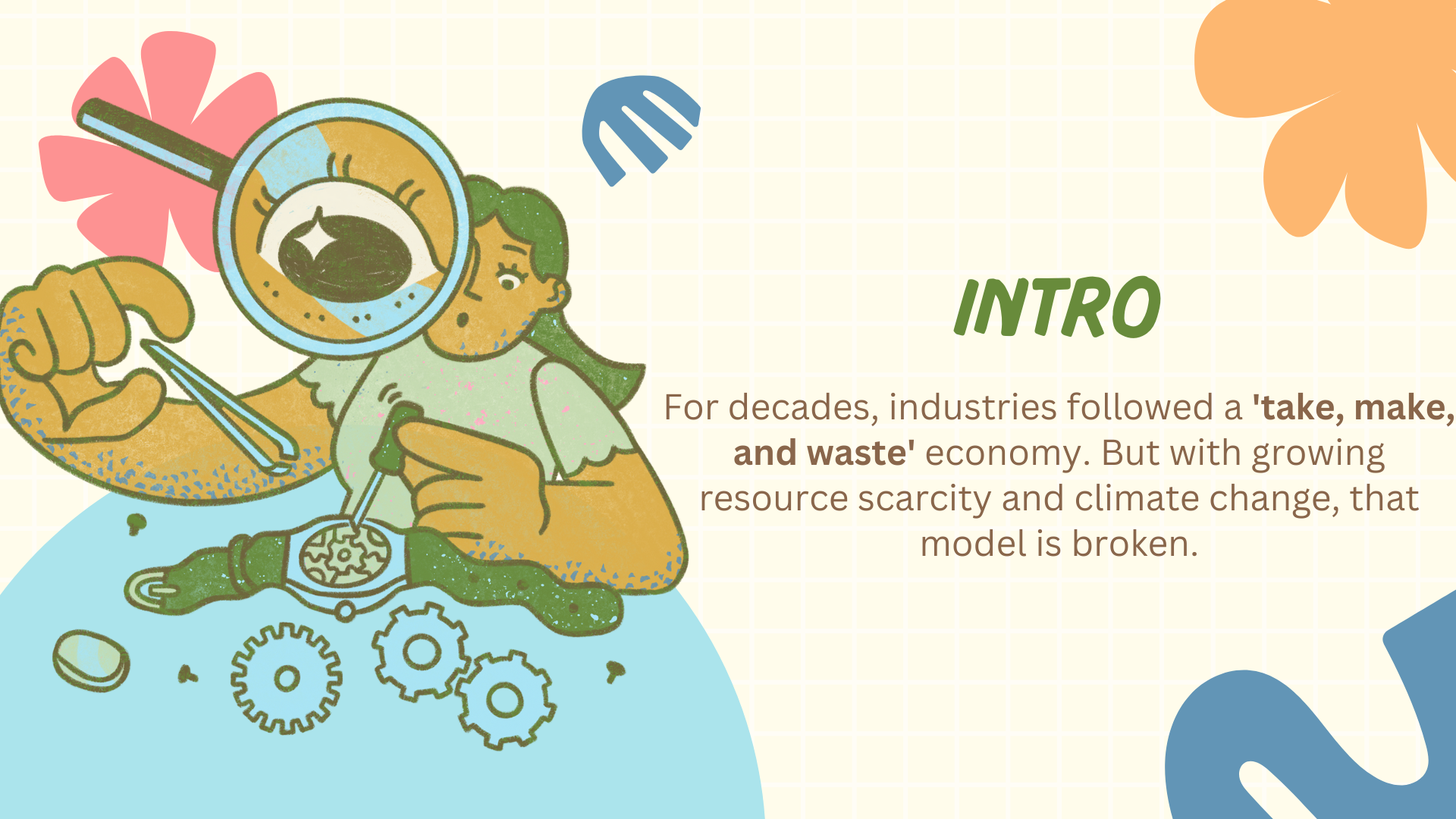 INTRO

For decades, industries followed a 'take, make, and waste' economy. But with growing resource scarcity and climate change, that model is broken.